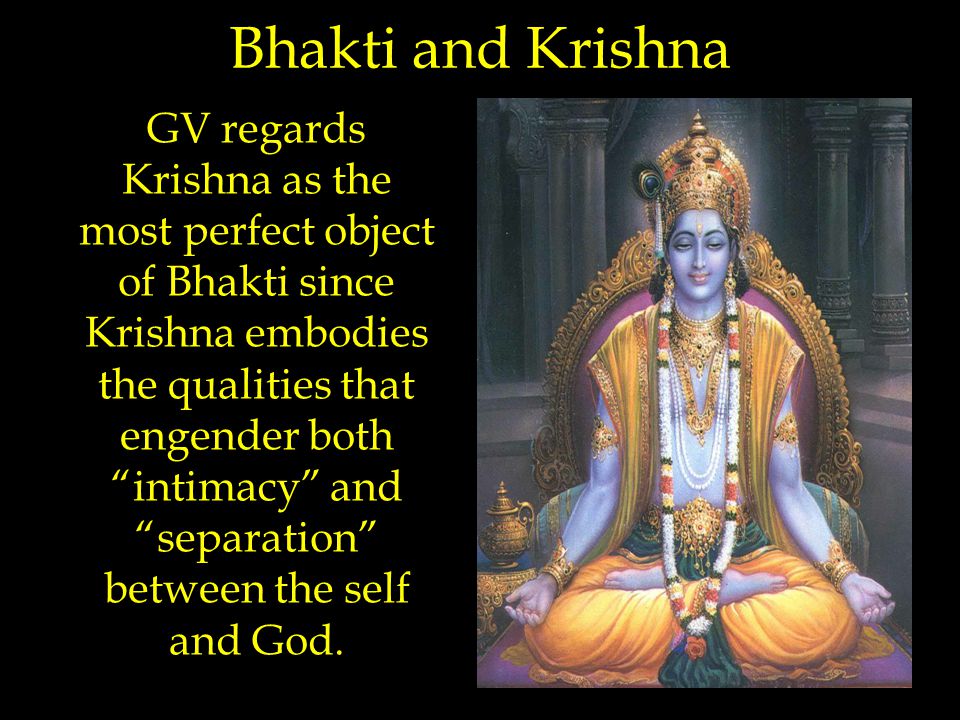 Bhakti and Krishna

GV regards Krishna as the most perfect object of Bhakti since Krishna embodies the qualities that engender both “intimacy” and “separation” between the self and God.